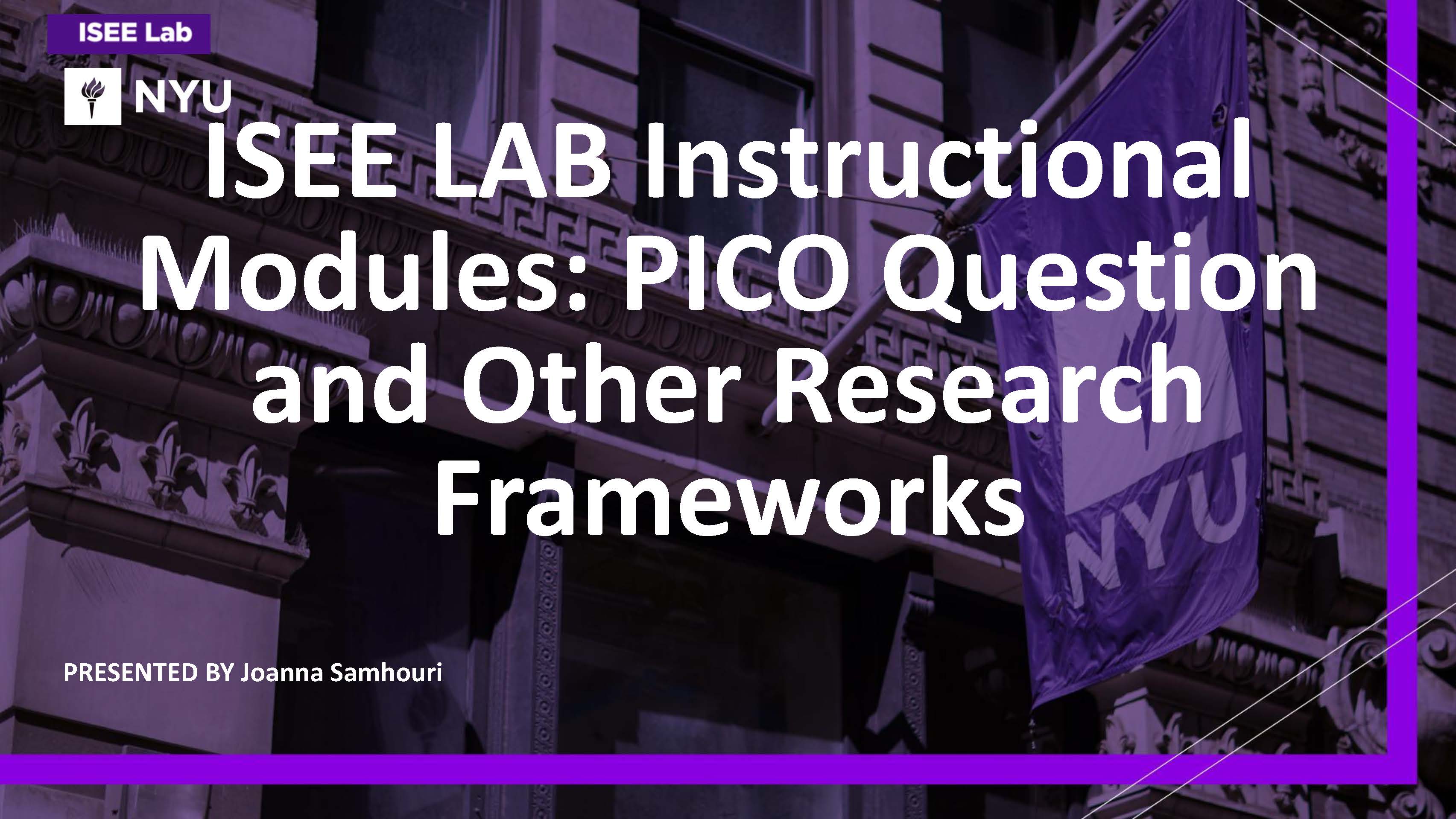 ISEE Lab

NYU

ISEE LAB Instructional Modules: PICO Question and Other Research Frameworks

NYU

PRESENTED BY Joanna Samhouri